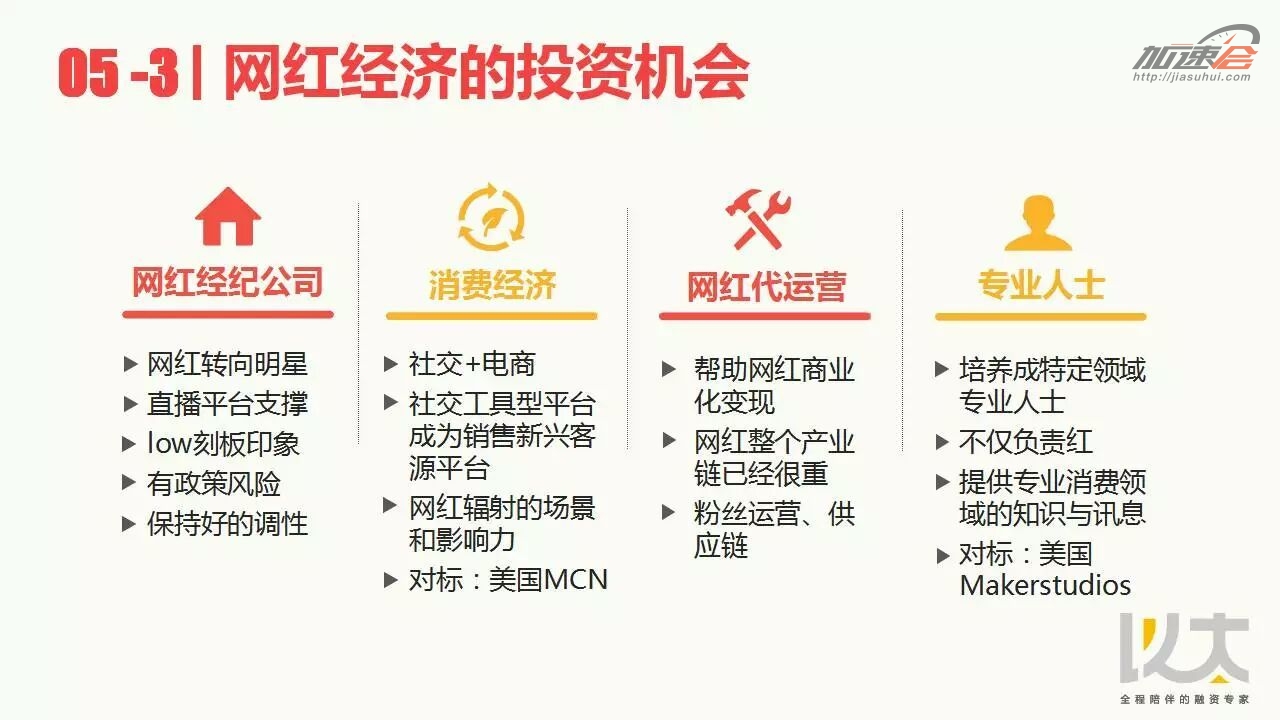 05 -3 | 网红经济的投资机会

加速会
http://jiasuhui.com

网红经纪公司
▶ 网红转向明星
▶ 直播平台支撑
▶ low刻板印象
▶ 有政策风险
▶ 保持好的调性

消费经济
▶ 社交+电商
▶ 社交工具型平台成为销售新兴客源平台
▶ 网红辐射的场景和影响力
▶ 对标：美国MCN

网红代运营
▶ 帮助网红商业化变现
▶ 网红整个产业链已经很重
▶ 粉丝运营、供应链

专业人士
▶ 培养成特定领域专业人士
▶ 不仅负责红
▶ 提供专业消费领域的知识与讯息
▶ 对标：美国Makerstudios

以太
全程陪伴的融资专家